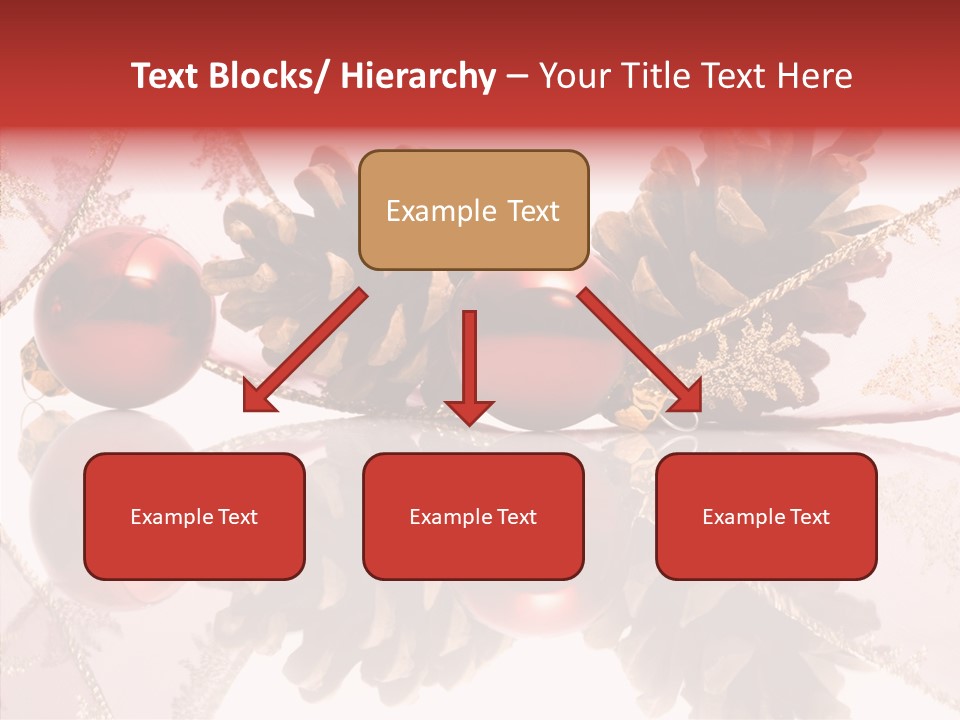 Text Blocks/ Hierarchy – Your Title Text Here

Example Text

Example Text

Example Text

Example Text